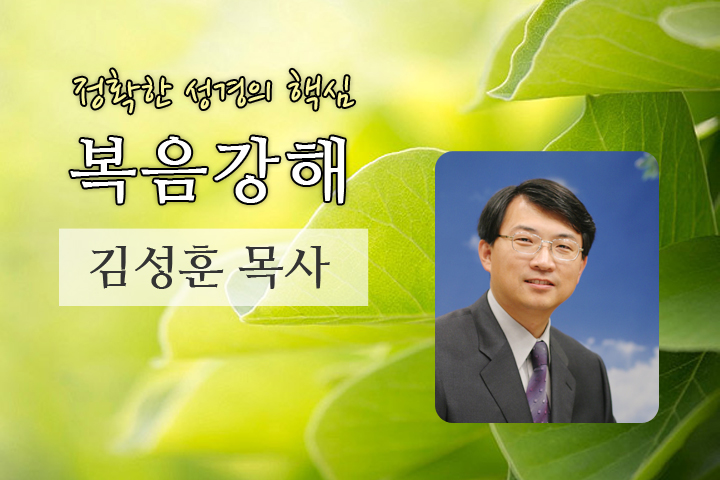 정확한 성경의 핵심

복음강해

김성훈 목사